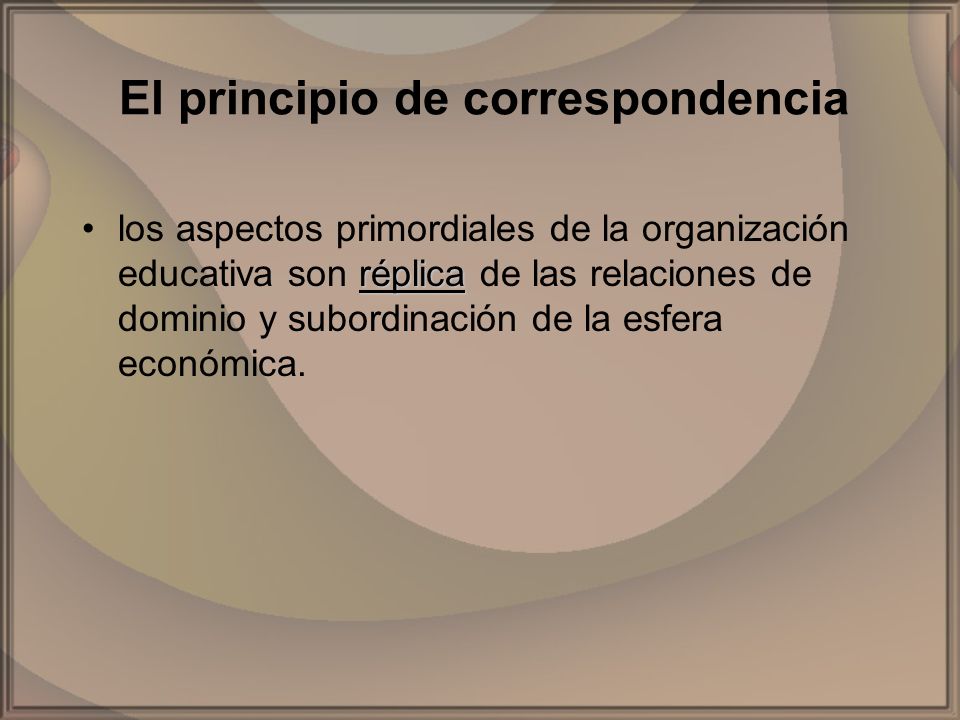 El principio de correspondencia

• los aspectos primordiales de la organización educativa son réplica de las relaciones de dominio y subordinación de la esfera económica.